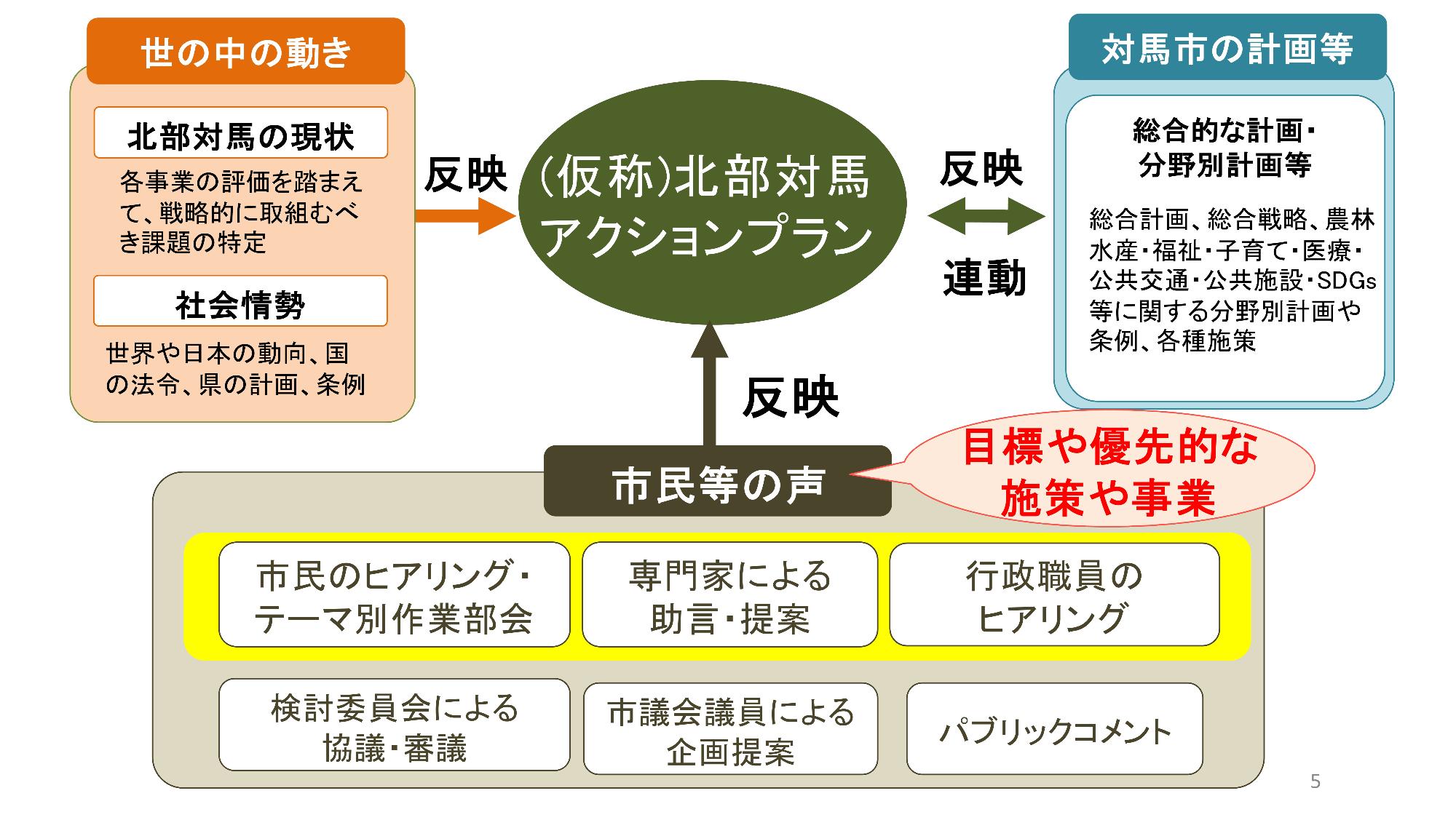 世の中の動き

北部対馬の現状

各事業の評価を踏まえて、戦略的に取組むべき課題の特定

社会情勢

世界や日本の動向、国の法令、県の計画、条例

反映

(仮称)北部対馬アクションプラン

反映

連動

対馬市の計画等

総合的な計画・分野別計画等

総合計画、総合戦略、農林水産・福祉・子育て・医療・公共交通・公共施設・SDGs等に関する分野別計画や条例、各種施策

反映

市民等の声

目標や優先的な施策や事業

市民のヒアリング・テーマ別作業部会

専門家による助言・提案

行政職員のヒアリング

検討委員会による協議・審議

市議会議員による企画提案

パブリックコメント

5